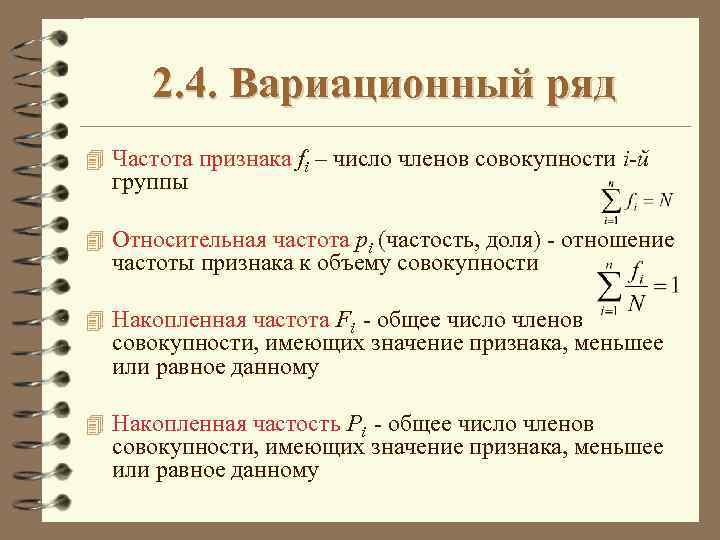 2.4. Вариационный ряд

Частота признака $f_i$ – число членов совокупности $i$-й группы

$\sum_{i=1}^{n} f_i = N$

Относительная частота $p_i$ (частость, доля) - отношение частоты признака к объему совокупности

$\sum_{i=1}^{n} \frac{f_i}{N} = 1$

Накопленная частота $F_i$ - общее число членов совокупности, имеющих значение признака, меньшее или равное данному

Накопленная частость $P_i$ - общее число членов совокупности, имеющих значение признака, меньшее или равное данному